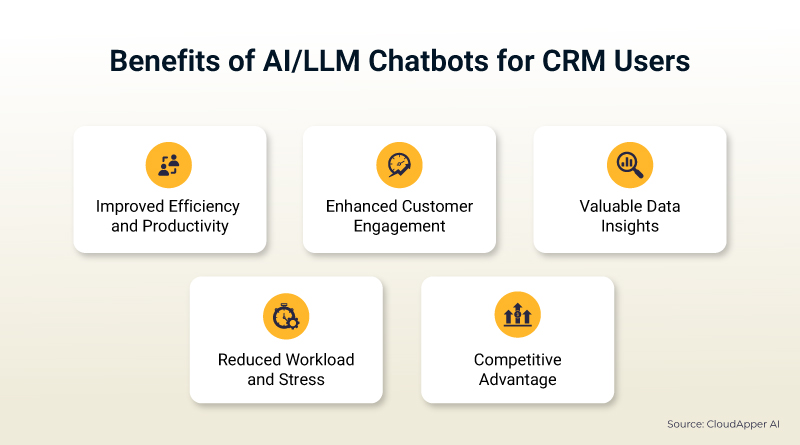 Benefits of AI/LLM Chatbots for CRM Users

Improved Efficiency and Productivity

Enhanced Customer Engagement

Valuable Data Insights

Reduced Workload and Stress

Competitive Advantage

Source: CloudApper AI